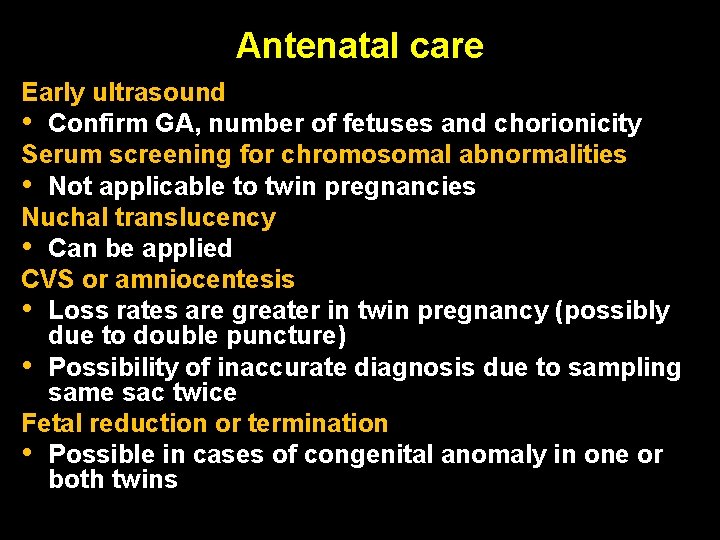 Antenatal care

Early ultrasound

• Confirm GA, number of fetuses and chorionicity

Serum screening for chromosomal abnormalities

• Not applicable to twin pregnancies

Nuchal translucency

• Can be applied

CVS or amniocentesis

• Loss rates are greater in twin pregnancy (possibly due to double puncture)

• Possibility of inaccurate diagnosis due to sampling same sac twice

Fetal reduction or termination

• Possible in cases of congenital anomaly in one or both twins